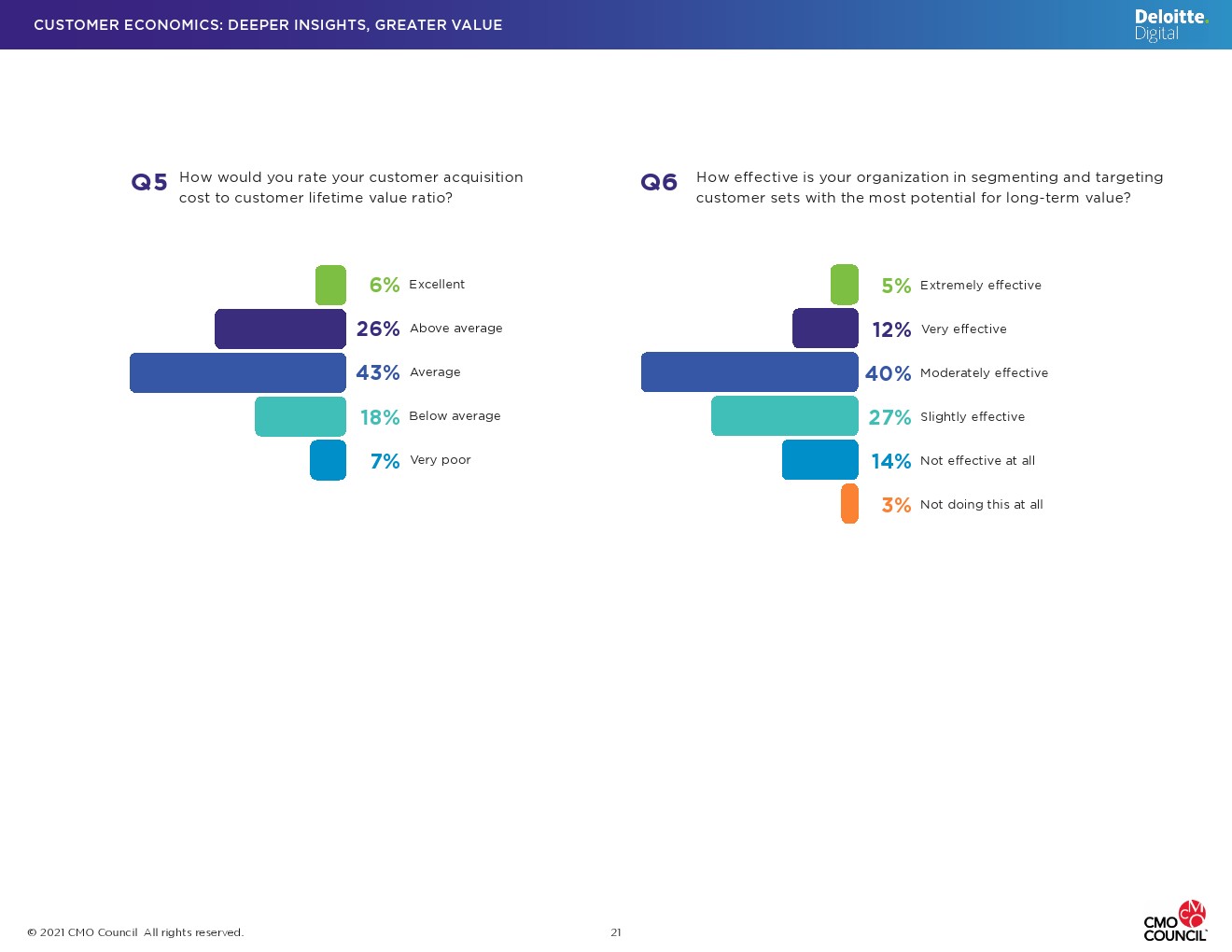 CUSTOMER ECONOMICS: DEEPER INSIGHTS, GREATER VALUE

Deloitte. Digital

Q5 How would you rate your customer acquisition cost to customer lifetime value ratio?

6% Excellent
26% Above average
43% Average
18% Below average
7% Very poor

Q6 How effective is your organization in segmenting and targeting customer sets with the most potential for long-term value?

5% Extremely effective
12% Very effective
40% Moderately effective
27% Slightly effective
14% Not effective at all
3% Not doing this at all

© 2021 CMO Council All rights reserved.

21

CMO COUNCIL